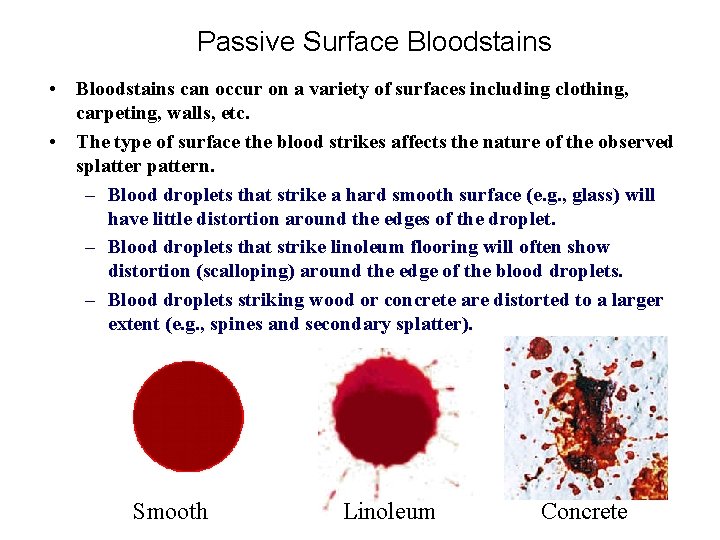 Passive Surface Bloodstains

• Bloodstains can occur on a variety of surfaces including clothing, carpeting, walls, etc.

• The type of surface the blood strikes affects the nature of the observed splatter pattern.

– Blood droplets that strike a hard smooth surface (e.g., glass) will have little distortion around the edges of the droplet.

– Blood droplets that strike linoleum flooring will often show distortion (scalloping) around the edge of the blood droplets.

– Blood droplets striking wood or concrete are distorted to a larger extent (e.g., spines and secondary splatter).

Smooth

Linoleum

Concrete